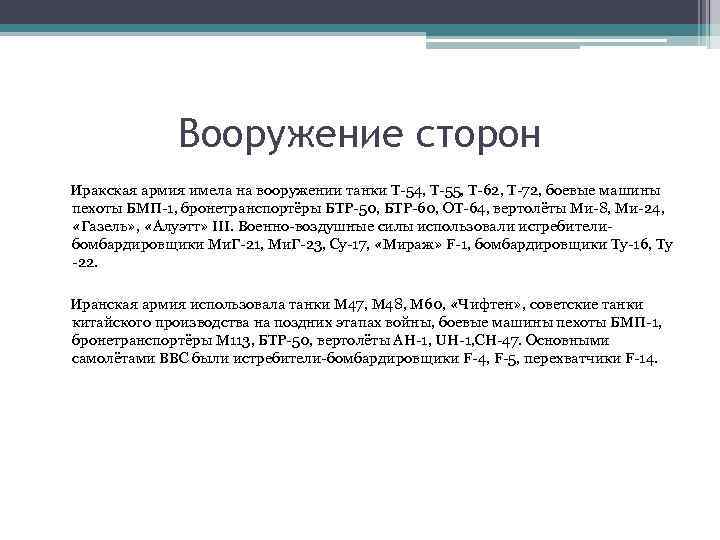 Вооружение сторон

Иракская армия имела на вооружении танки Т-54, Т-55, Т-62, Т-72, боевые машины пехоты БМП-1, бронетранспортёры БТР-50, БТР-60, ОТ-64, вертолёты Ми-8, Ми-24, «Газель», «Алуэтт» III. Военно-воздушные силы использовали истребители-бомбардировщики МиГ-21, МиГ-23, Су-17, «Мираж» F-1, бомбардировщики Ту-16, Ту -22.

Иранская армия использовала танки М47, М48, М60, «Чифтен», советские танки китайского производства на поздних этапах войны, боевые машины пехоты БМП-1, бронетранспортёры М113, БТР-50, вертолёты АН-1, UH-1,CH-47. Основными самолётами ВВС были истребители-бомбардировщики F-4, F-5, перехватчики F-14.